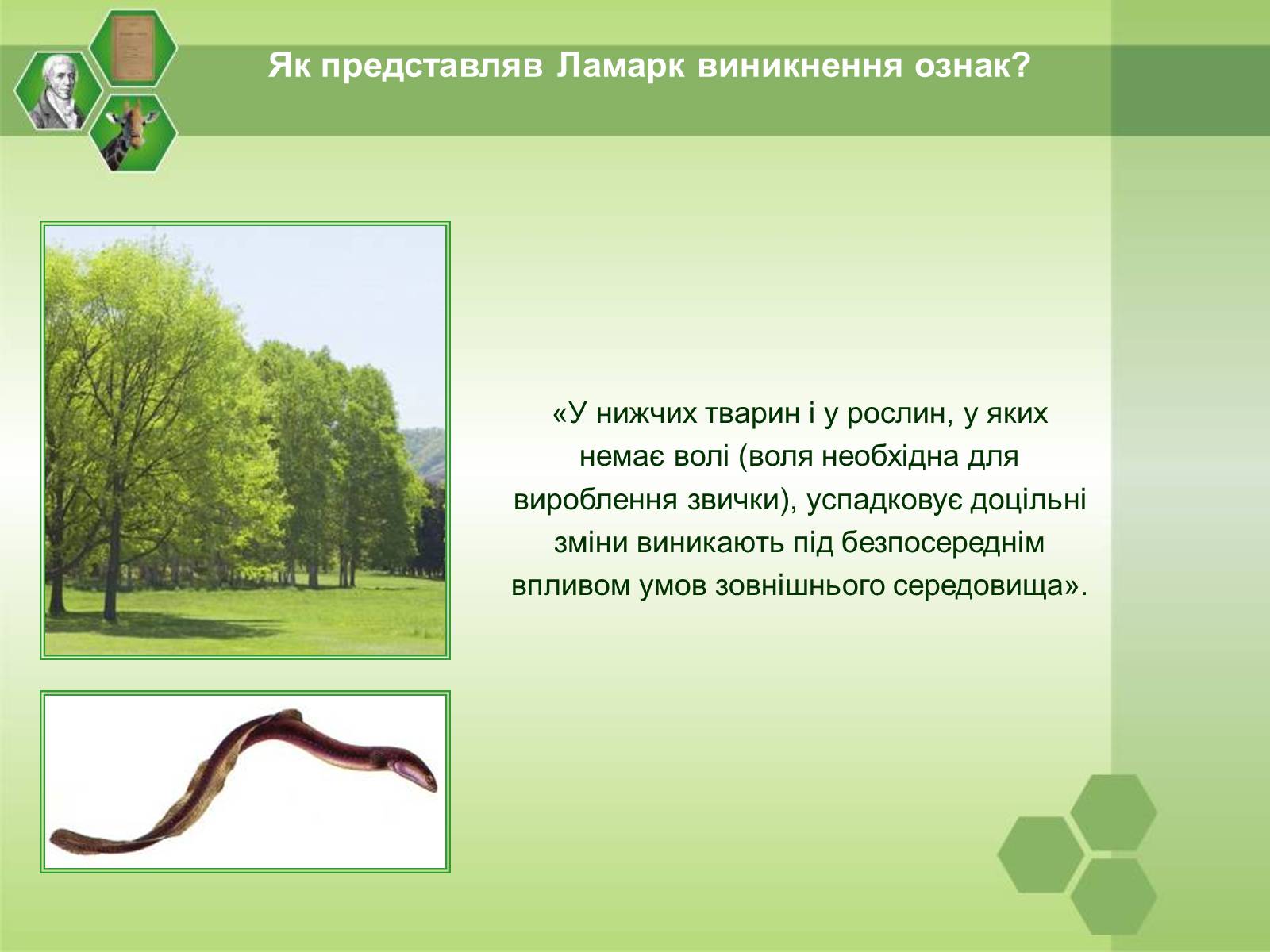 Як представляв Ламарк виникнення ознак?

«У нижчих тварин і у рослин, у яких немає волі (воля необхідна для вироблення звички), успадковує доцільні зміни виникають під безпосереднім впливом умов зовнішнього середовища».